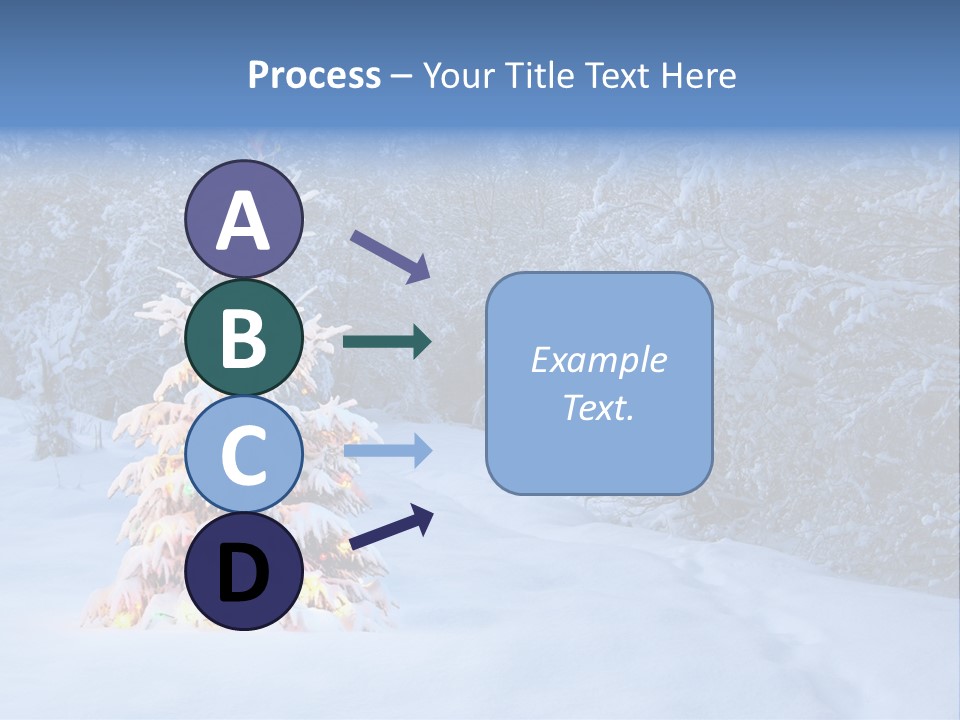 Process – Your Title Text Here

A

B

C

D

Example Text.